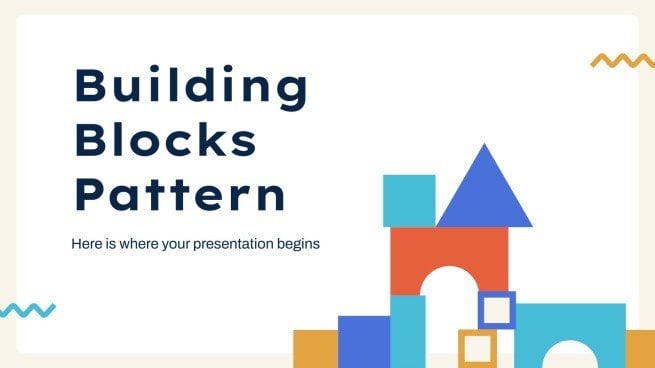 Building Blocks Pattern

Here is where your presentation begins